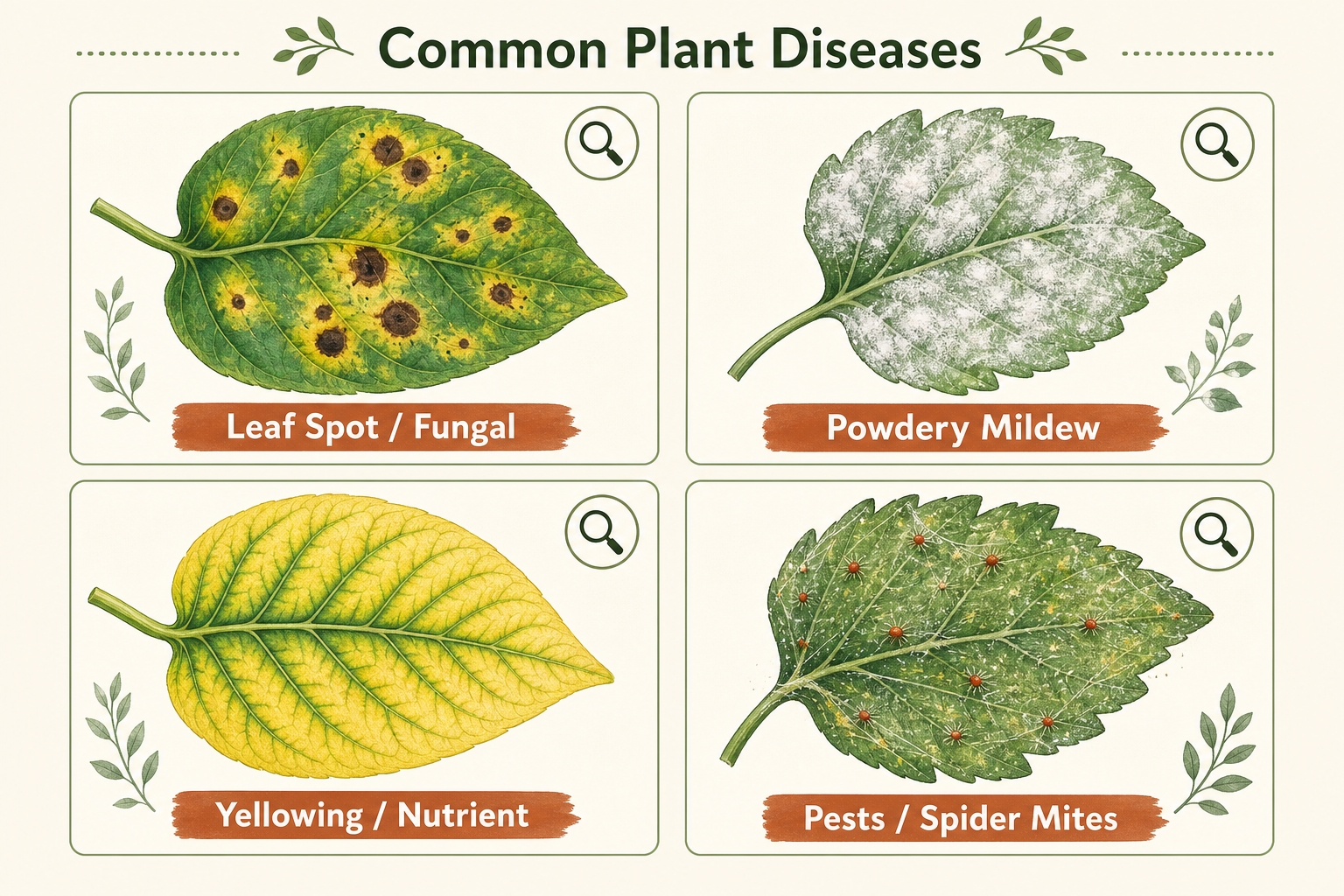 Common Plant Diseases

Leaf Spot / Fungal

Powdery Mildew

Yellowing / Nutrient

Pests / Spider Mites